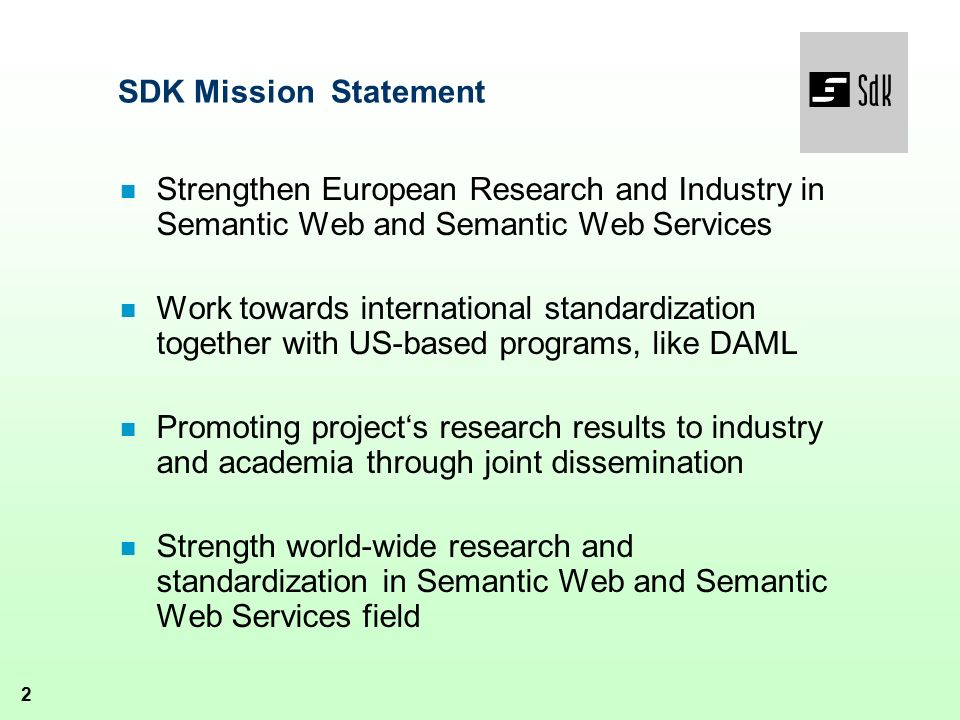 SDK Mission Statement

SdK

- Strengthen European Research and Industry in Semantic Web and Semantic Web Services

- Work towards international standardization together with US-based programs, like DAML

- Promoting project‘s research results to industry and academia through joint dissemination

- Strength world-wide research and standardization in Semantic Web and Semantic Web Services field

2